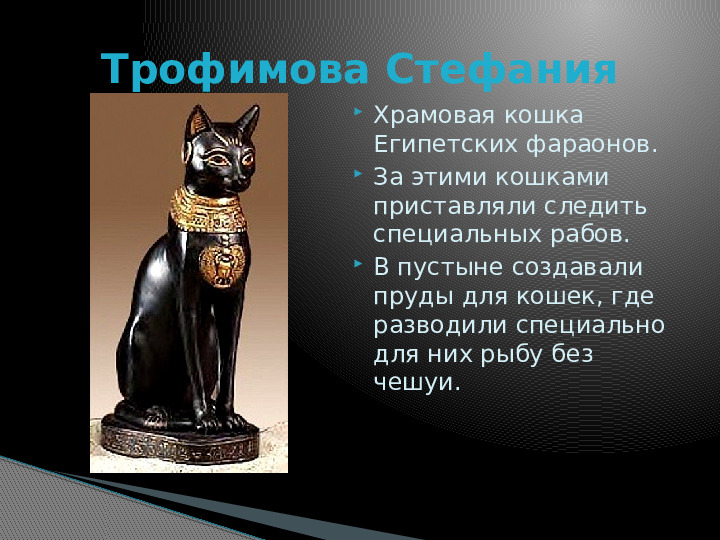 Трофимова Стефания

Храмовая кошка Египетских фараонов.

За этими кошками приставляли следить специальных рабов.

В пустыне создавали пруды для кошек, где разводили специально для них рыбу без чешуи.